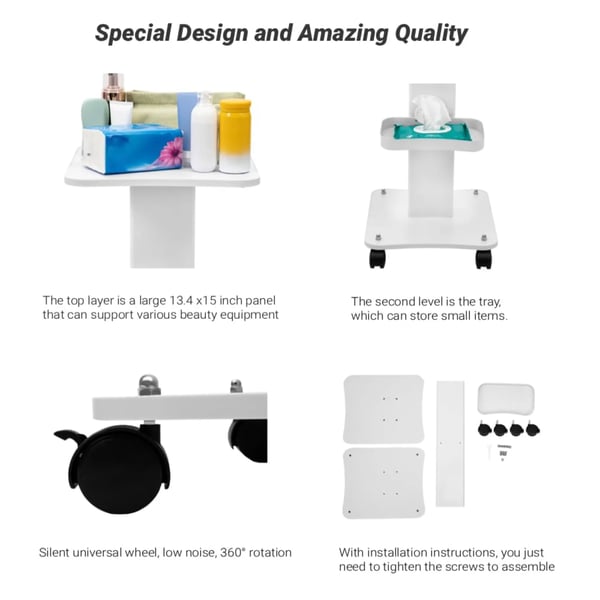 Special Design and Amazing Quality

The top layer is a large 13.4 x15 inch panel that can support various beauty equipment

The second level is the tray, which can store small items.

Silent universal wheel, low noise, 360° rotation

With installation instructions, you just need to tighten the screws to assemble